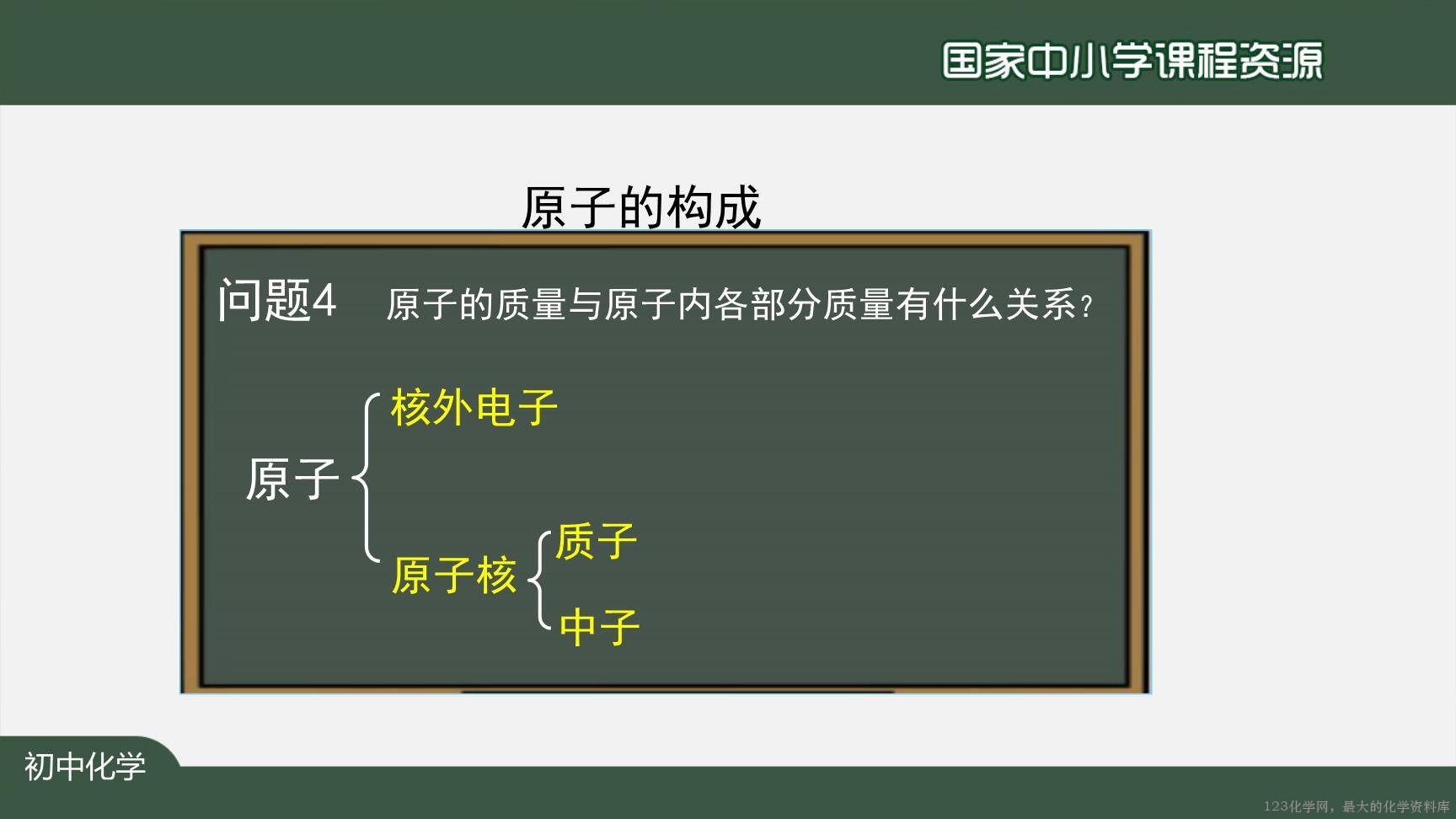 国家中小学课程资源

原子的构成

问题4 原子的质量与原子内各部分质量有什么关系？

原子

核外电子

原子核

质子

中子

初中化学

123化学网，最大的化学资料库